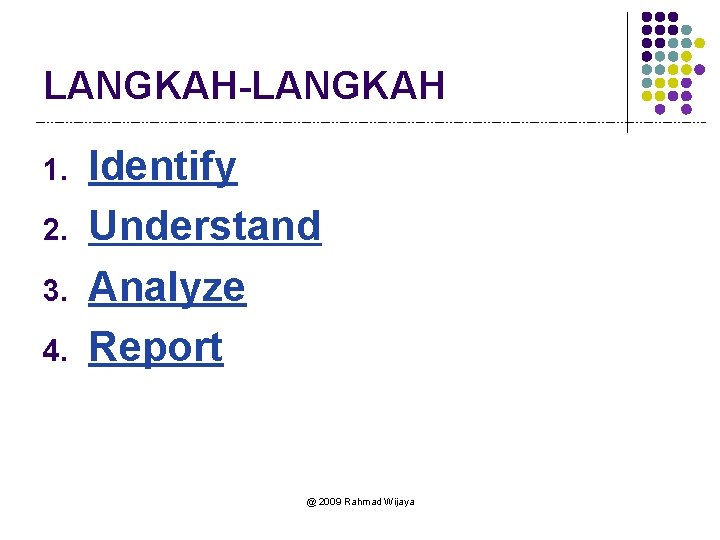 LANGKAH-LANGKAH

1. Identify
2. Understand
3. Analyze
4. Report

@ 2009 Rahmad Wijaya